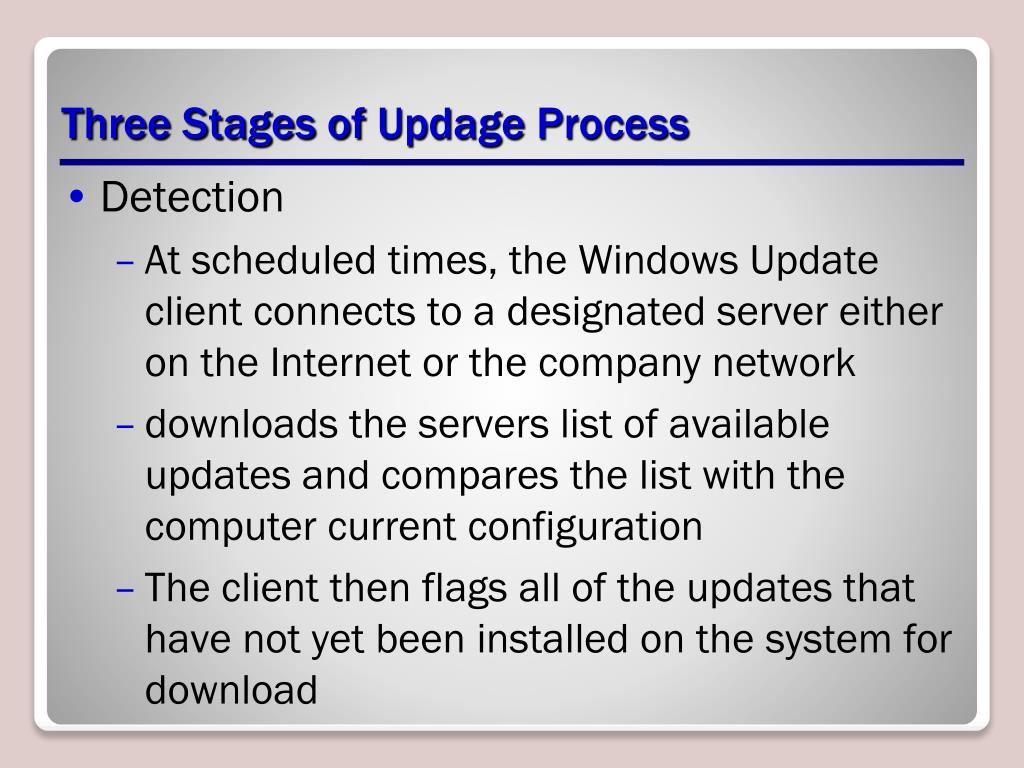 Three Stages of Updage Process

• Detection

– At scheduled times, the Windows Update client connects to a designated server either on the Internet or the company network

– downloads the servers list of available updates and compares the list with the computer current configuration

– The client then flags all of the updates that have not yet been installed on the system for download